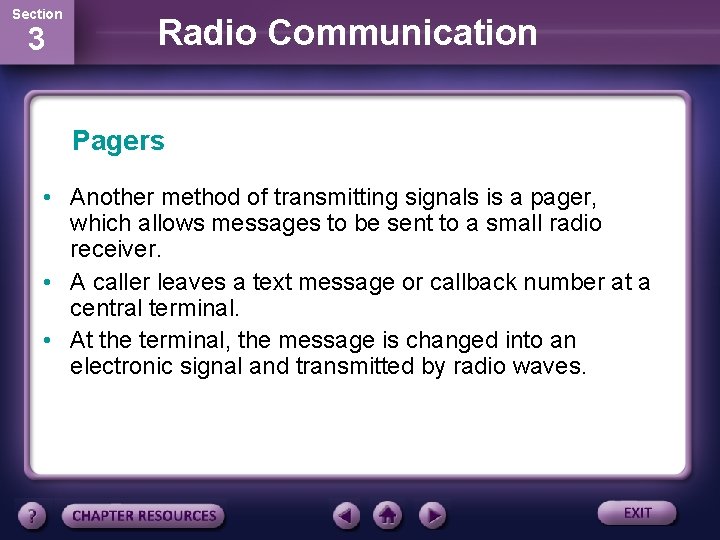 Section
3

Radio Communication

Pagers

• Another method of transmitting signals is a pager, which allows messages to be sent to a small radio receiver.
• A caller leaves a text message or callback number at a central terminal.
• At the terminal, the message is changed into an electronic signal and transmitted by radio waves.

?
CHAPTER RESOURCES
EXIT